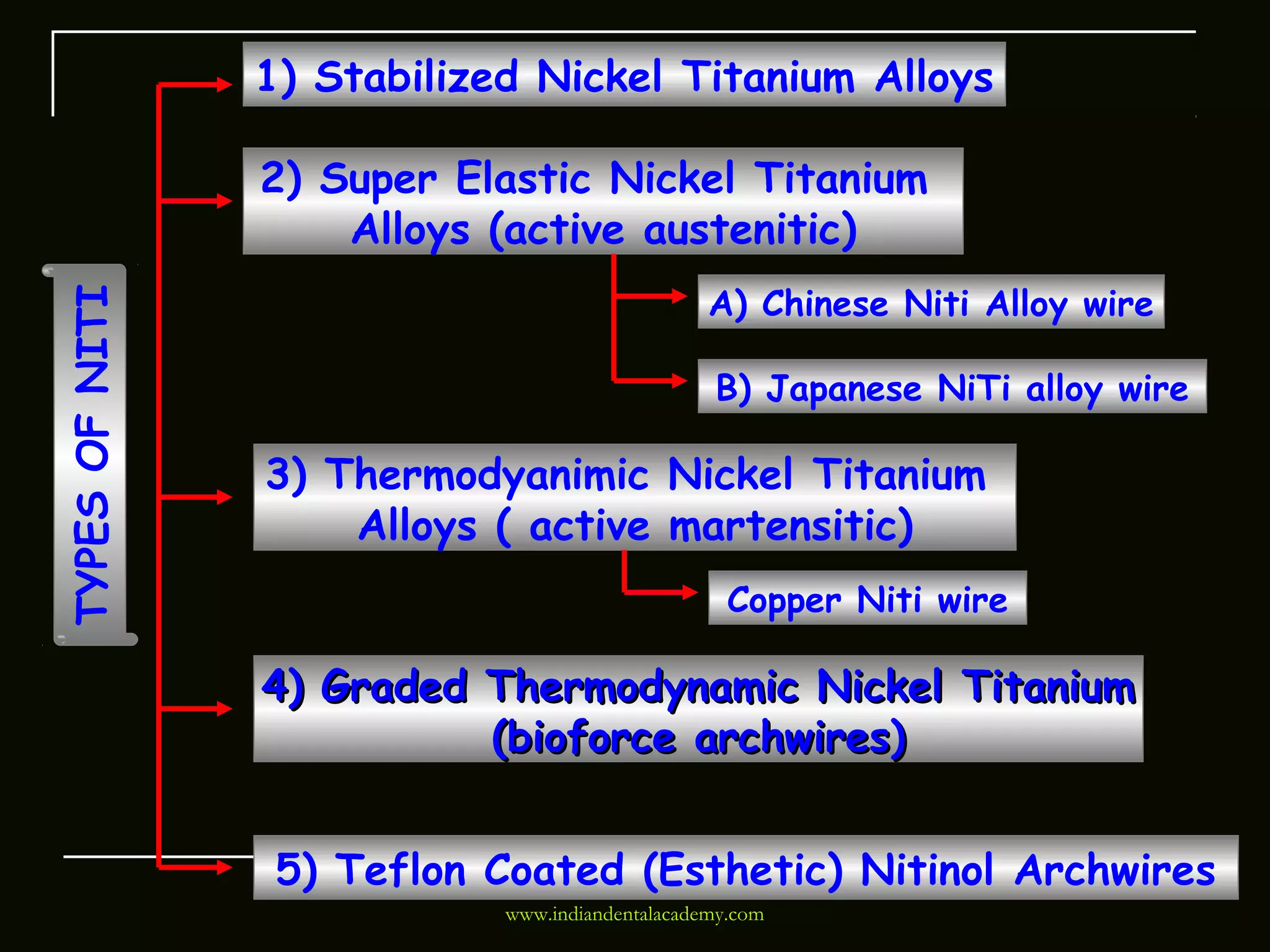 TYPES OF NITI

1) Stabilized Nickel Titanium Alloys

2) Super Elastic Nickel Titanium Alloys (active austenitic)

A) Chinese Niti Alloy wire

B) Japanese NiTi alloy wire

3) Thermodyanimic Nickel Titanium Alloys ( active martensitic)

Copper Niti wire

4) Graded Thermodynamic Nickel Titanium (bioforce archwires)

5) Teflon Coated (Esthetic) Nitinol Archwires

www.indiandentalacademy.com